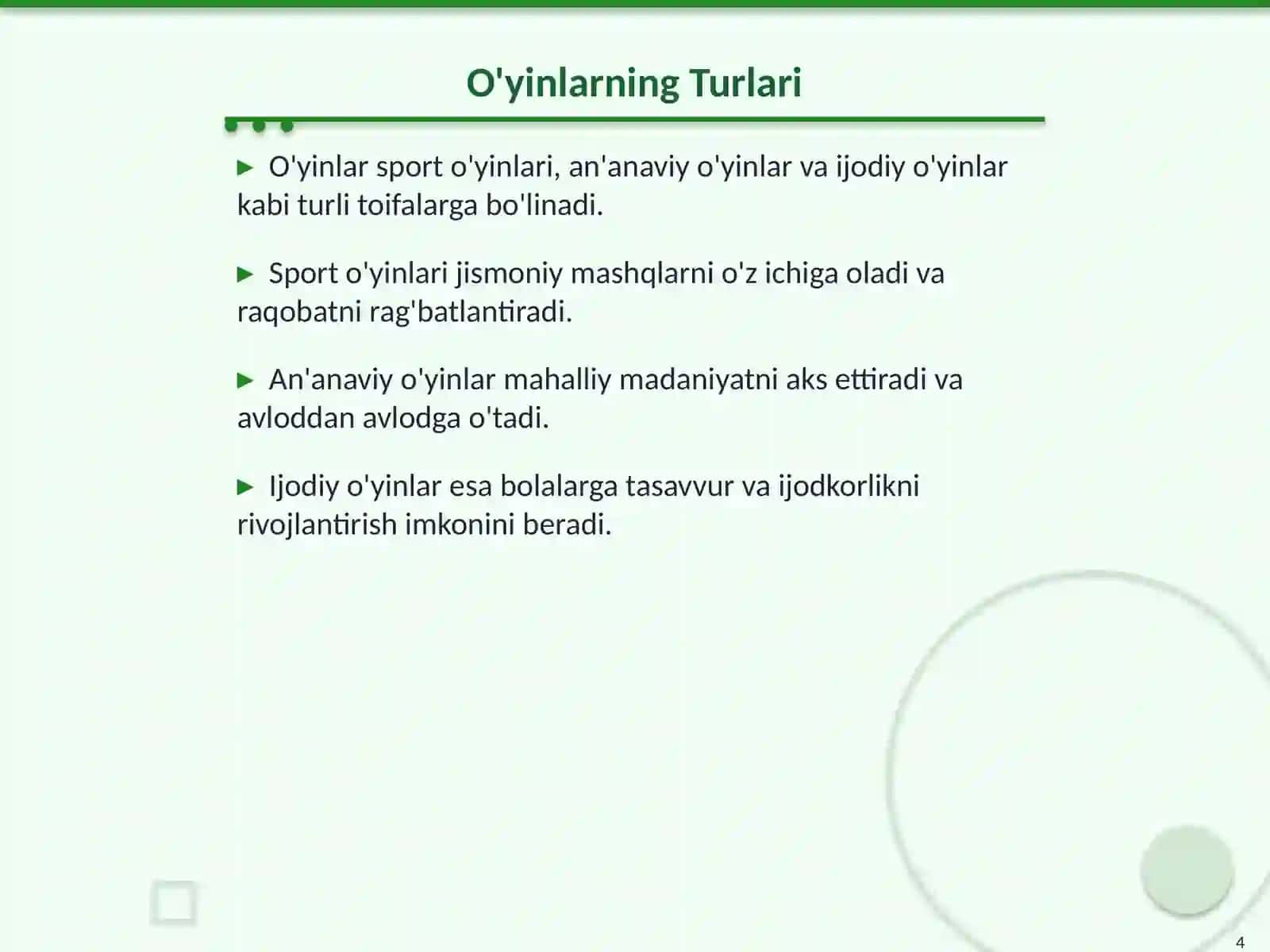 O'yinlarning Turlari

► O'yinlar sport o'yinlari, an'anaviy o'yinlar va ijodiy o'yinlar kabi turli toifalarga bo'linadi.

► Sport o'yinlari jismoniy mashqlarni o'z ichiga oladi va raqobatni rag'batlantiradi.

► An'anaviy o'yinlar mahalliy madaniyatni aks ettiradi va avloddan avlodga o'tadi.

► Ijodiy o'yinlar esa bolalarga tasavvur va ijodkorlikni rivojlantirish imkonini beradi.

4